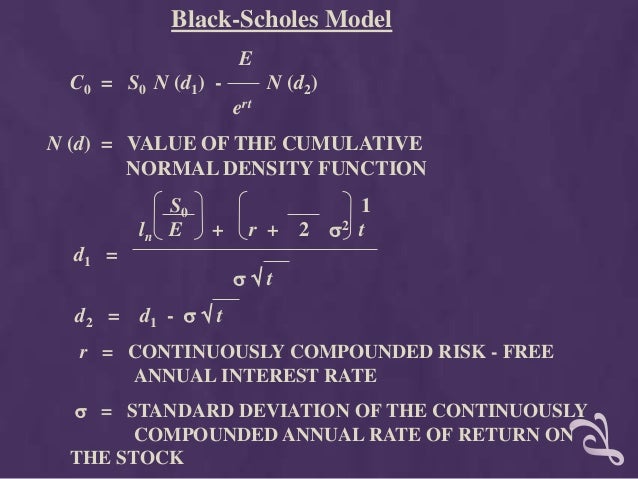 Black-Scholes Model

$C_0 = S_0 N(d_1) - \frac{E}{e^{rt}} N(d_2)$

$N(d)$ = VALUE OF THE CUMULATIVE NORMAL DENSITY FUNCTION

$d_1 = \frac{l_n\left(\frac{S_0}{E}\right) + \left(r + \frac{1}{2}\sigma^2\right)t}{\sigma\sqrt{t}}$

$d_2 = d_1 - \sigma\sqrt{t}$

$r$ = CONTINUOUSLY COMPOUNDED RISK - FREE ANNUAL INTEREST RATE

$\sigma$ = STANDARD DEVIATION OF THE CONTINUOUSLY COMPOUNDED ANNUAL RATE OF RETURN ON THE STOCK